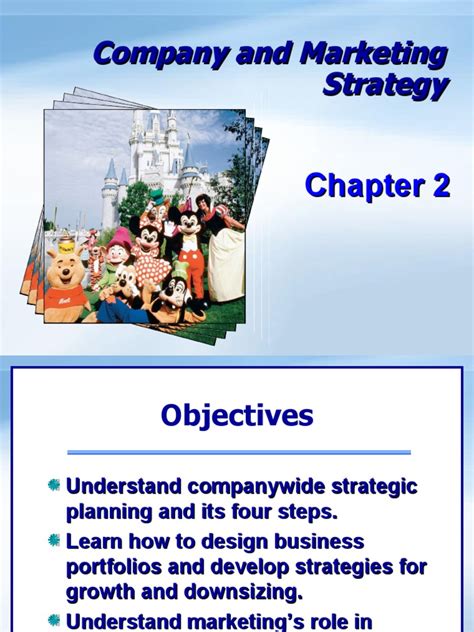 Company and Marketing Strategy

Chapter 2

Objectives

Understand companywide strategic planning and its four steps.

Learn how to design business portfolios and develop strategies for growth and downsizing.

Understand marketing's role in